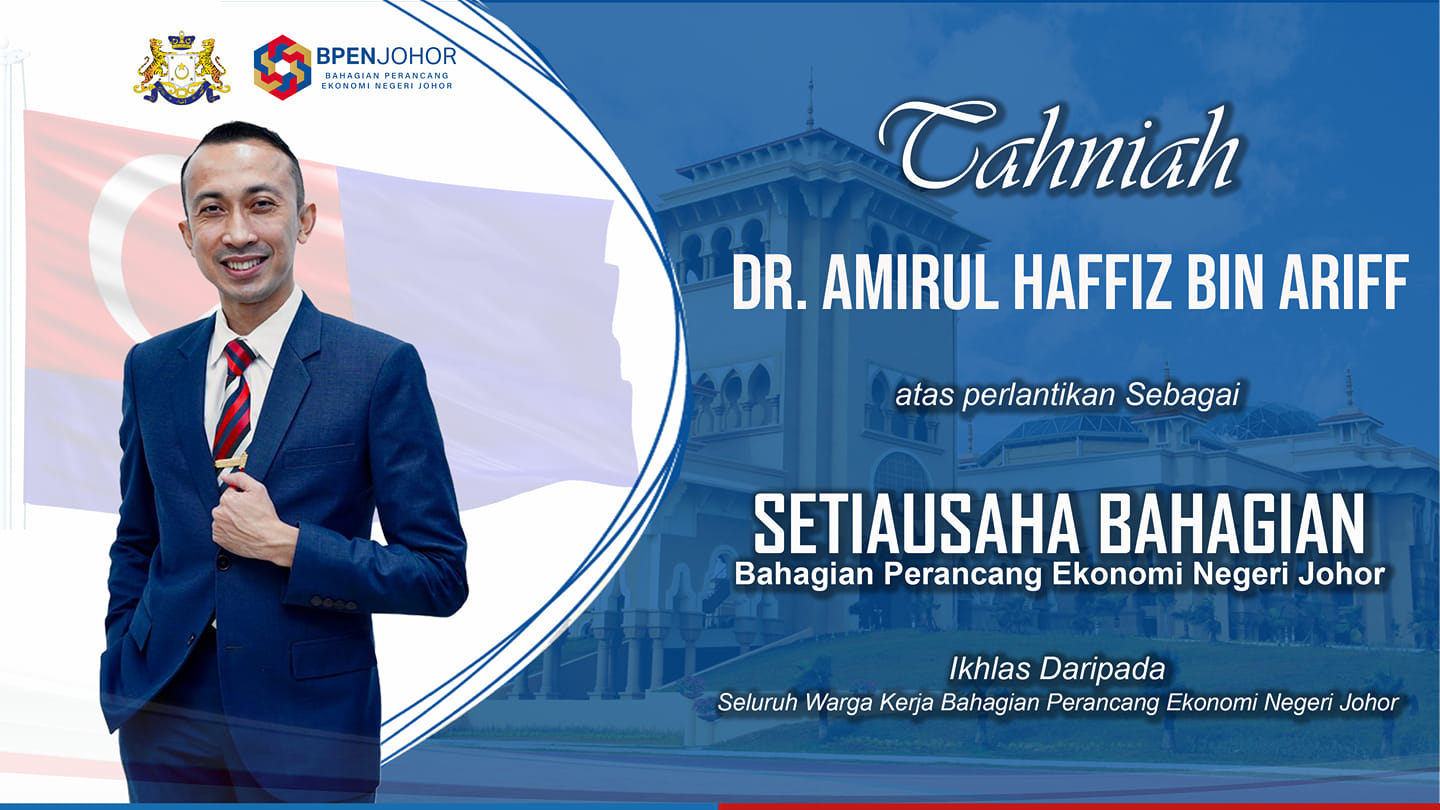 BPENJOHOR
BAHAGIAN PERANCANG EKONOMI NEGERI JOHOR

Tahniah

DR. AMIRUL HAFFIZ BIN ARIFF

atas perlantikan Sebagai

SETIAUSAHA BAHAGIAN
Bahagian Perancang Ekonomi Negeri Johor

Ikhlas Daripada
Seluruh Warga Kerja Bahagian Perancang Ekonomi Negeri Johor